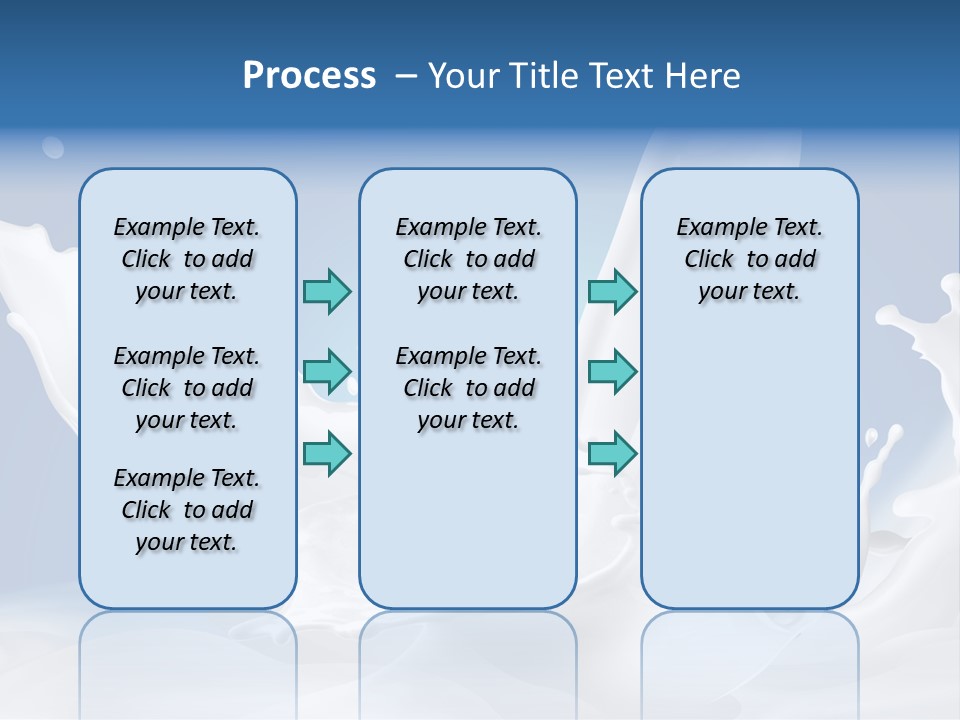 Process – Your Title Text Here

Example Text. Click to add your text.

Example Text. Click to add your text.

Example Text. Click to add your text.

Example Text. Click to add your text.

Example Text. Click to add your text.

Example Text. Click to add your text.